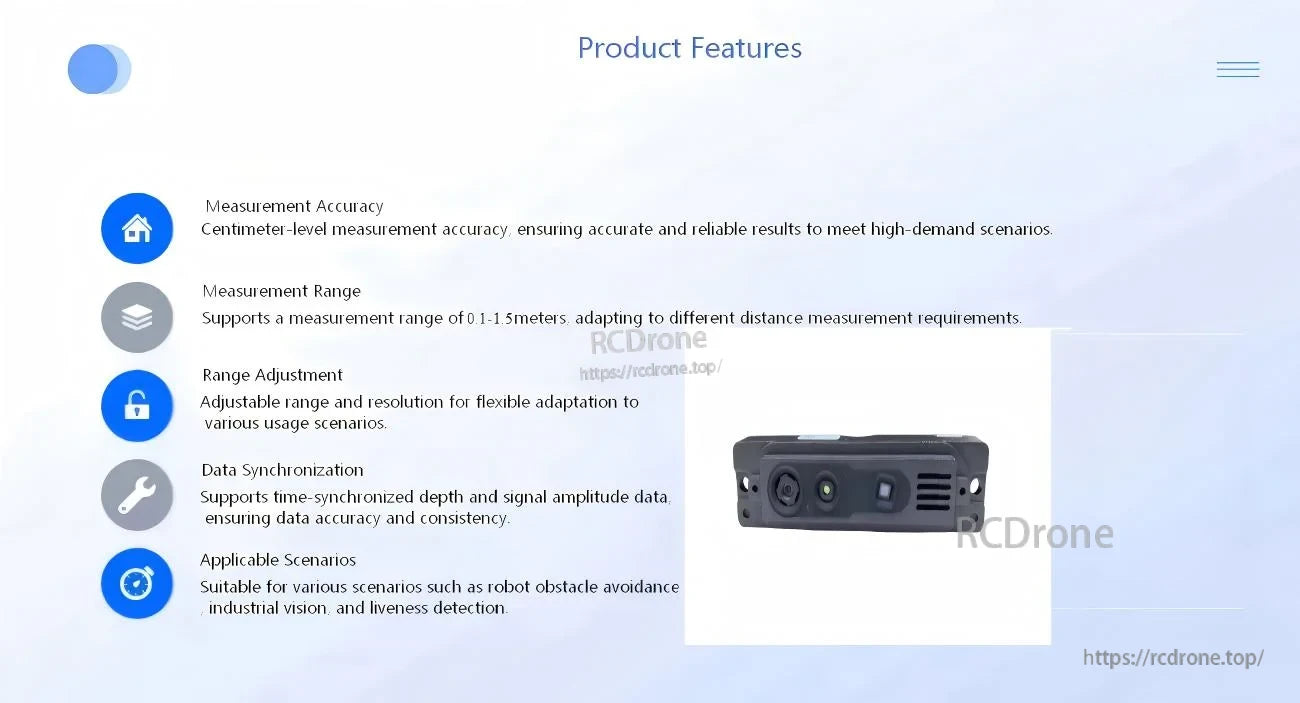 Product Features

Measurement Accuracy
Centimeter-level measurement accuracy, ensuring accurate and reliable results to meet high-demand scenarios.

Measurement Range
Supports a measurement range of 0.1-1.5meters, adapting to different distance measurement requirements.

RCDrone
https://rcdrone.top/

Range Adjustment
Adjustable range and resolution for flexible adaptation to various usage scenarios.

Data Synchronization
Supports time-synchronized depth and signal amplitude data, ensuring data accuracy and consistency.

Applicable Scenarios
Suitable for various scenarios such as robot obstacle avoidance , industrial vision, and liveness detection.

RCDrone

https://rcdrone.top/